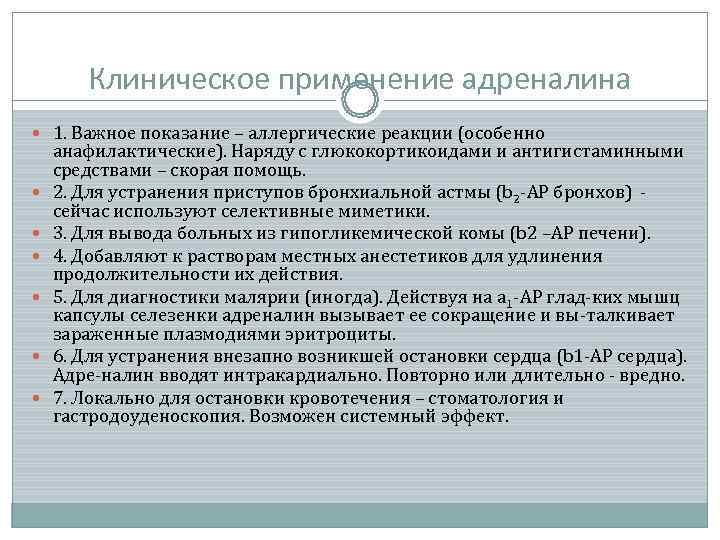 Клиническое применение адреналина

1. Важное показание – аллергические реакции (особенно анафилактические). Наряду с глюкокортикоидами и антигистаминными средствами – скорая помощь.

2. Для устранения приступов бронхиальной астмы ($b_2$-АР бронхов) - сейчас используют селективные миметики.

3. Для вывода больных из гипогликемической комы (b2 –АР печени).

4. Добавляют к растворам местных анестетиков для удлинения продолжительности их действия.

5. Для диагностики малярии (иногда). Действуя на $a_1$-АР глад-ких мышц капсулы селезенки адреналин вызывает ее сокращение и вы-талкивает зараженные плазмодиями эритроциты.

6. Для устранения внезапно возникшей остановки сердца (b1-АР сердца). Адре-налин вводят интракардиально. Повторно или длительно - вредно.

7. Локально для остановки кровотечения – стоматология и гастродоуденоскопия. Возможен системный эффект.